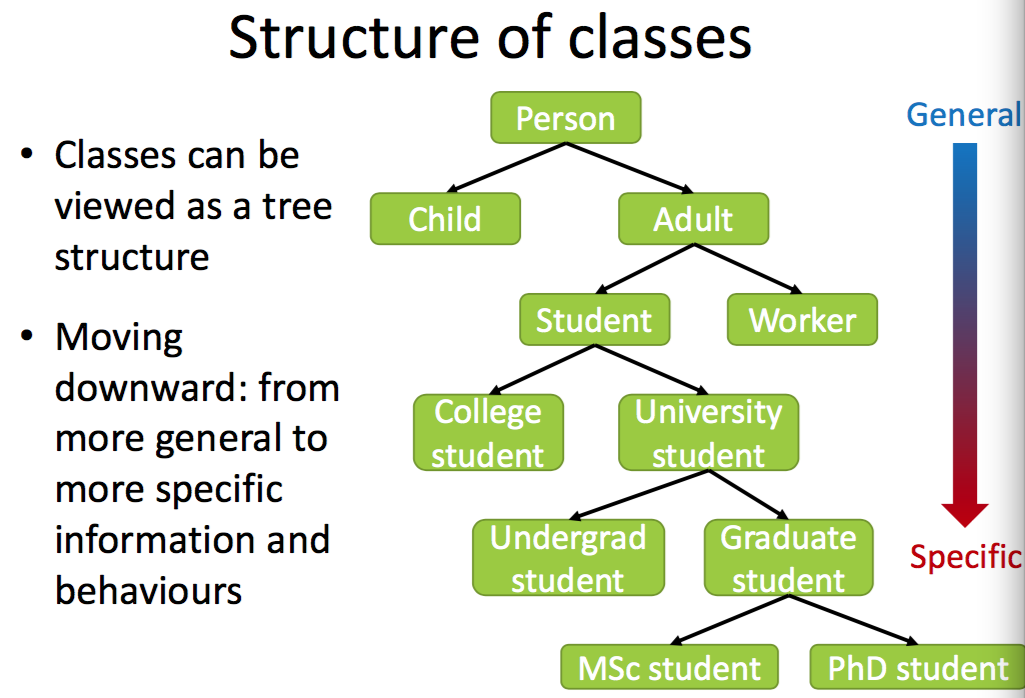 Structure of classes

• Classes can be viewed as a tree structure

• Moving downward: from more general to more specific information and behaviours

Person
Child
Adult
Student
Worker
College student
University student
Undergrad student
Graduate student
MSc student
PhD student

General
Specific